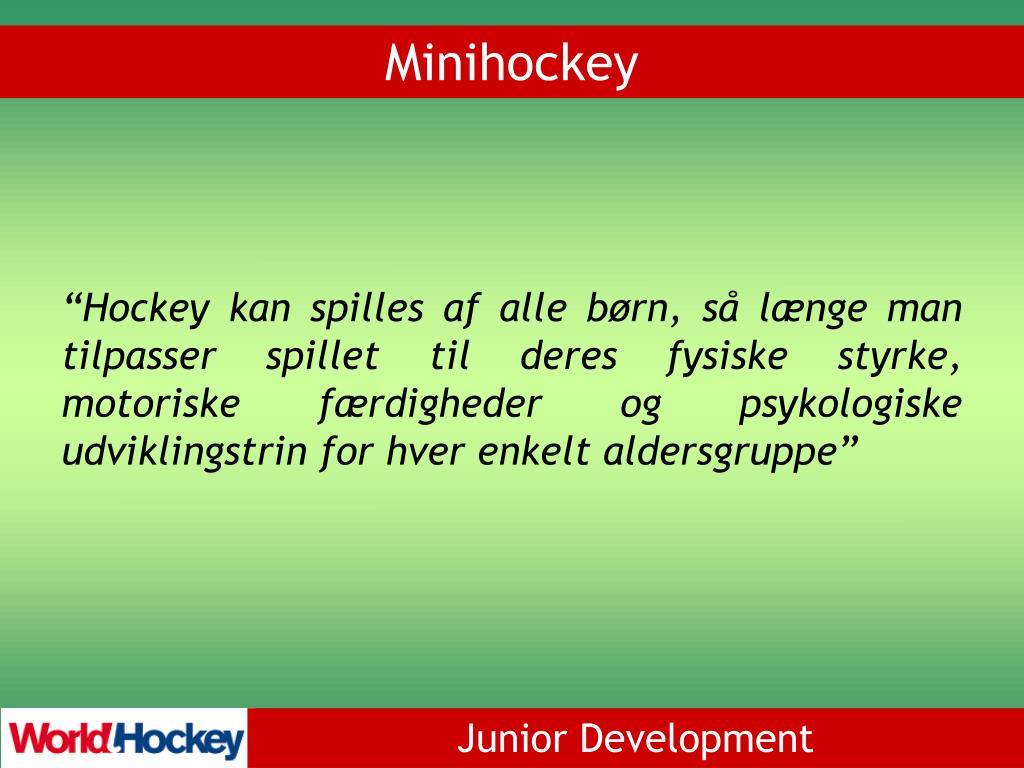 Minihockey

“Hockey kan spilles af alle børn, så længe man tilpasser spillet til deres fysiske styrke, motoriske færdigheder og psykologiske udviklingstrin for hver enkelt aldersgruppe”

WorldHockey

Junior Development